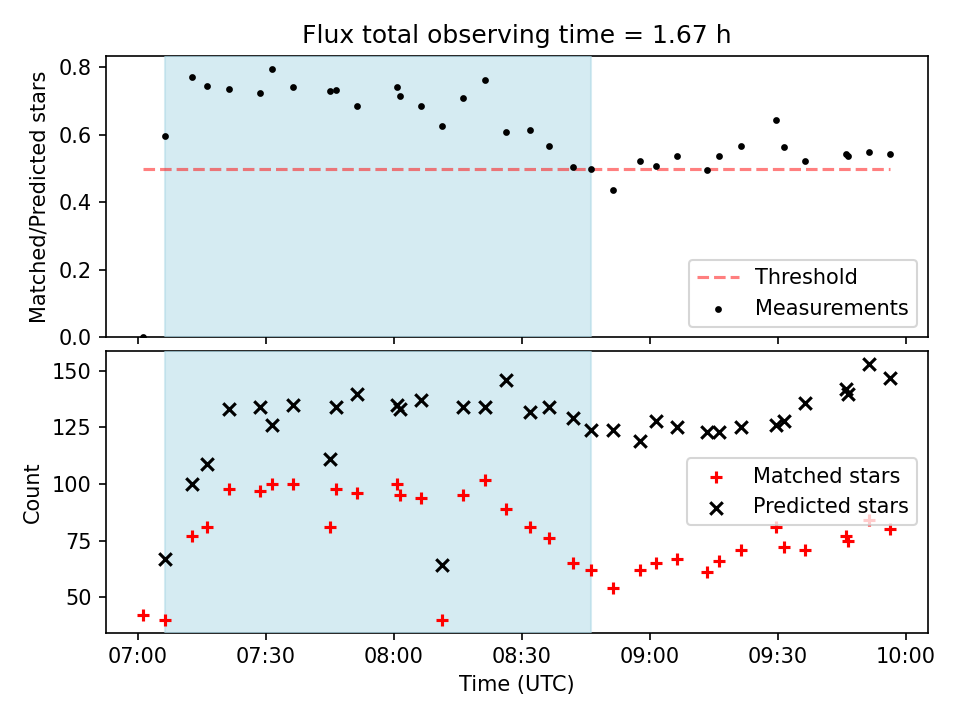 Flux total observing time = 1.67 h

Matched/Predicted stars

0.8
0.6
0.4
0.2
0.0

Threshold
Measurements

Count

150
125
100
75
50

Matched stars
Predicted stars

07:00 07:30 08:00 08:30 09:00 09:30 10:00
Time (UTC)